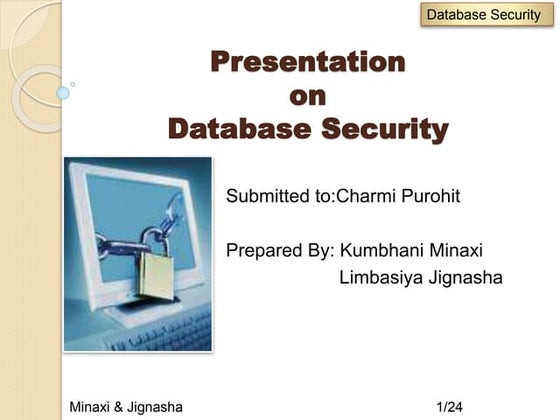 Database Security

Presentation
on
Database Security

Submitted to:Charmi Purohit

Prepared By: Kumbhani Minaxi
Limbasiya Jignasha

Minaxi & Jignasha

1/24